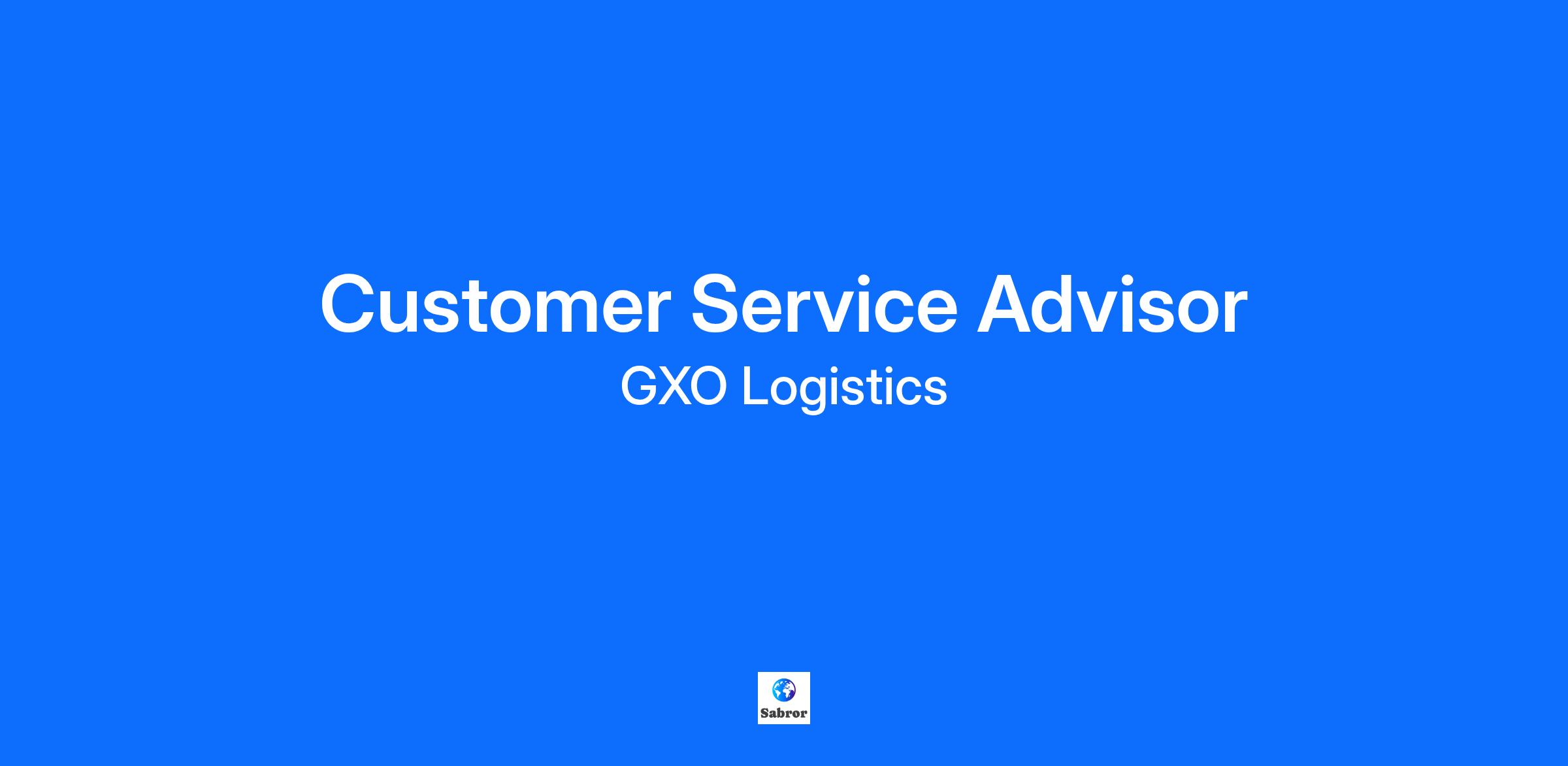 Customer Service Advisor
GXO Logistics

Sabror